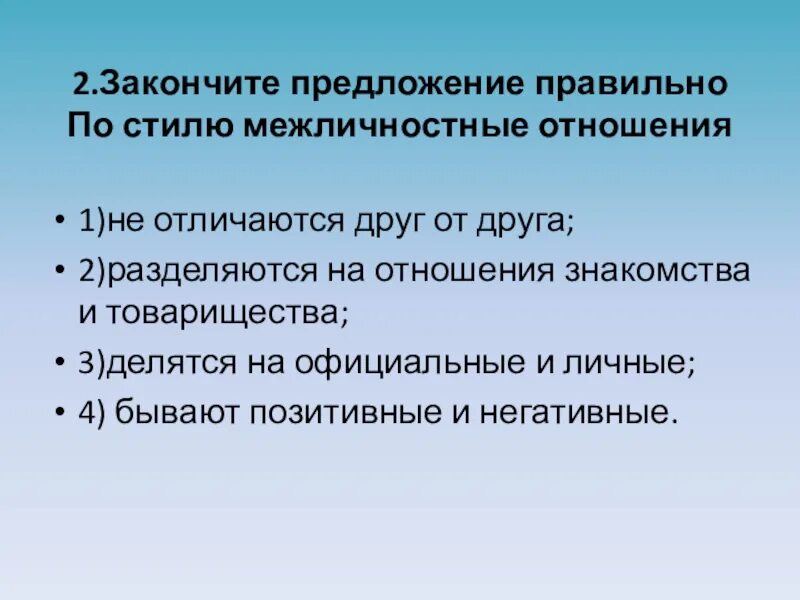 2.Закончите предложение правильно
По стилю межличностные отношения

• 1)не отличаются друг от друга;
• 2)разделяются на отношения знакомства и товарищества;
• 3)делятся на официальные и личные;
• 4) бывают позитивные и негативные.